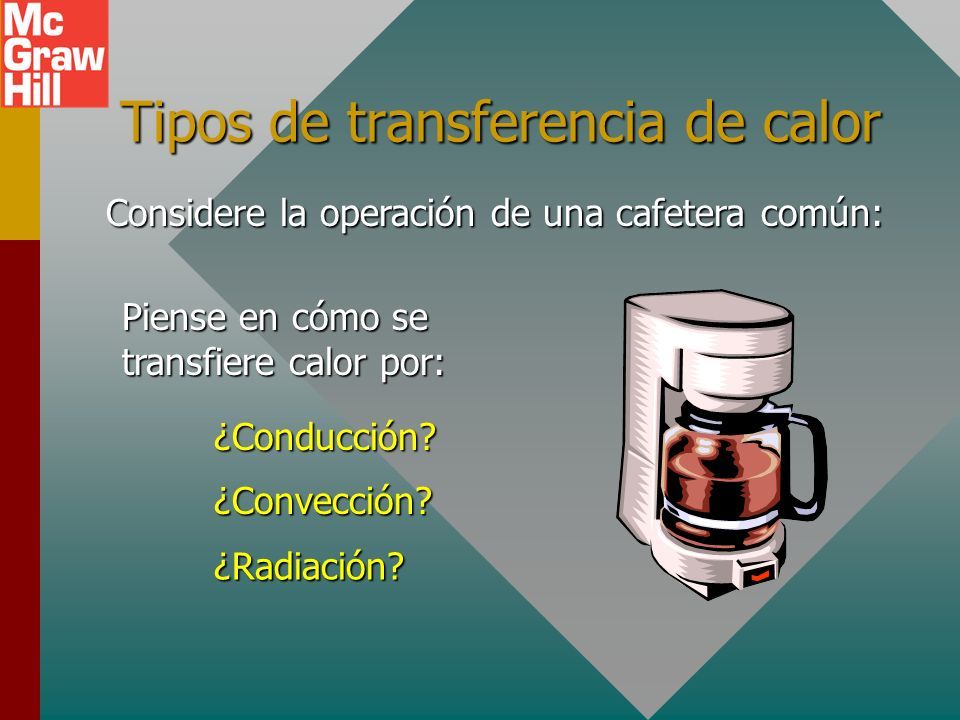 Mc Graw Hill

Tipos de transferencia de calor

Considere la operación de una cafetera común:

Piense en cómo se transfiere calor por:

¿Conducción?

¿Convección?

¿Radiación?